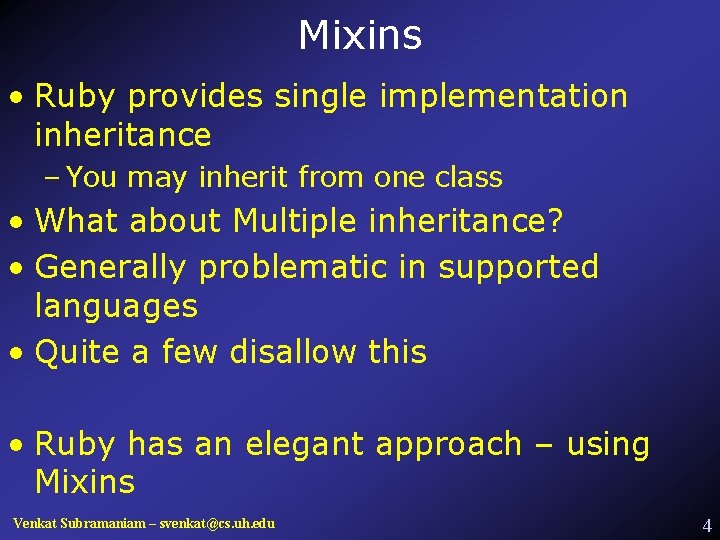 Mixins

• Ruby provides single implementation inheritance
  – You may inherit from one class
• What about Multiple inheritance?
• Generally problematic in supported languages
• Quite a few disallow this

• Ruby has an elegant approach – using Mixins

Venkat Subramaniam – svenkat@cs.uh.edu

4